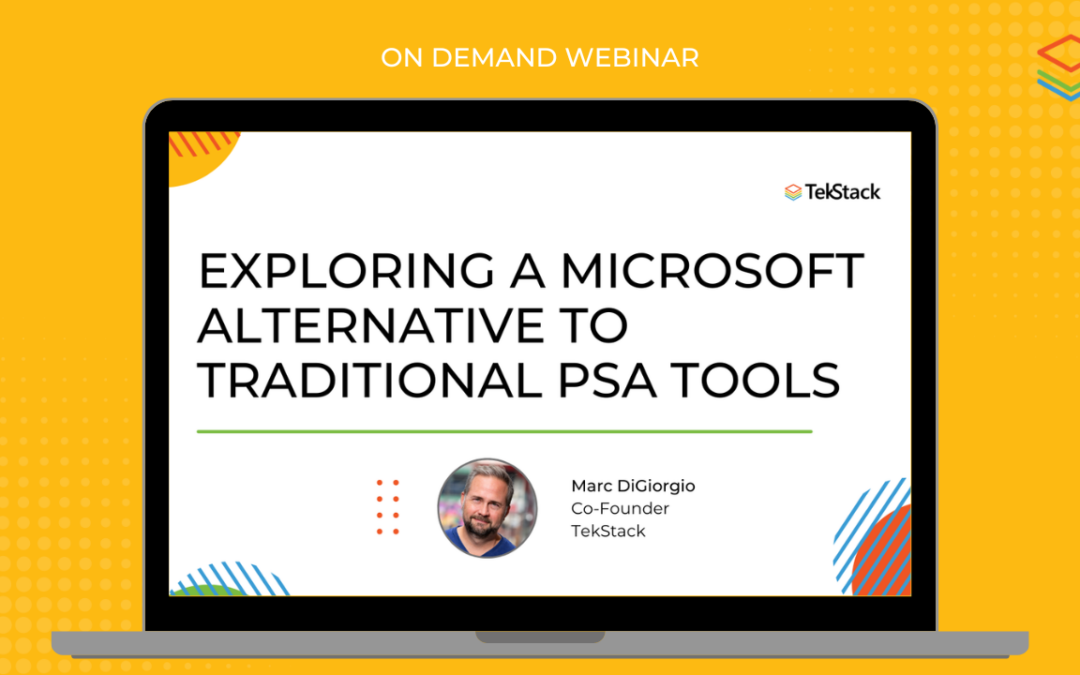 ON DEMAND WEBINAR

TekStack

EXPLORING A MICROSOFT ALTERNATIVE TO TRADITIONAL PSA TOOLS

Marc DiGiorgio
Co-Founder
TekStack